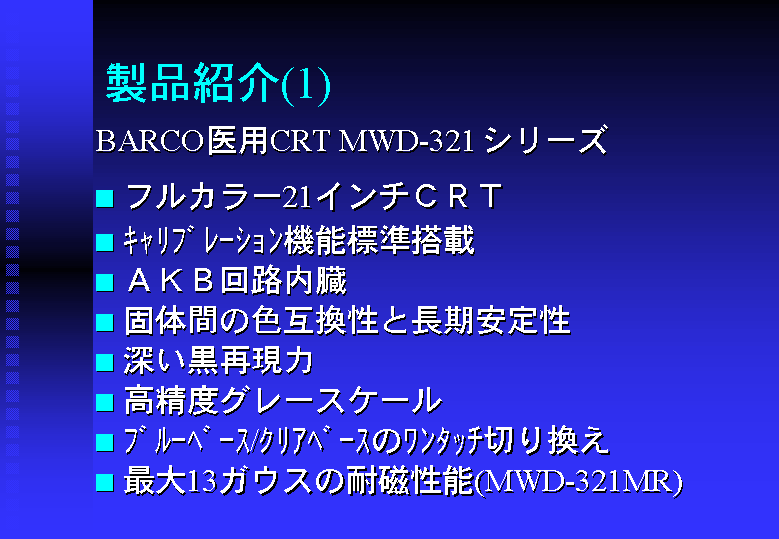 製品紹介(1)

BARCO医用CRT MWD-321 シリーズ

■ フルカラー21インチＣＲＴ
■ ｷｬﾘﾌﾞﾚｰｼｮﾝ機能標準搭載
■ ＡＫＢ回路内臓
■ 固体間の色互換性と長期安定性
■ 深い黒再現力
■ 高精度グレースケール
■ ﾌﾞﾙｰﾍﾞｰｽ/ｸﾘｱﾍﾞｰｽのﾜﾝﾀｯﾁ切り換え
■ 最大13ガウスの耐磁性能(MWD-321MR)